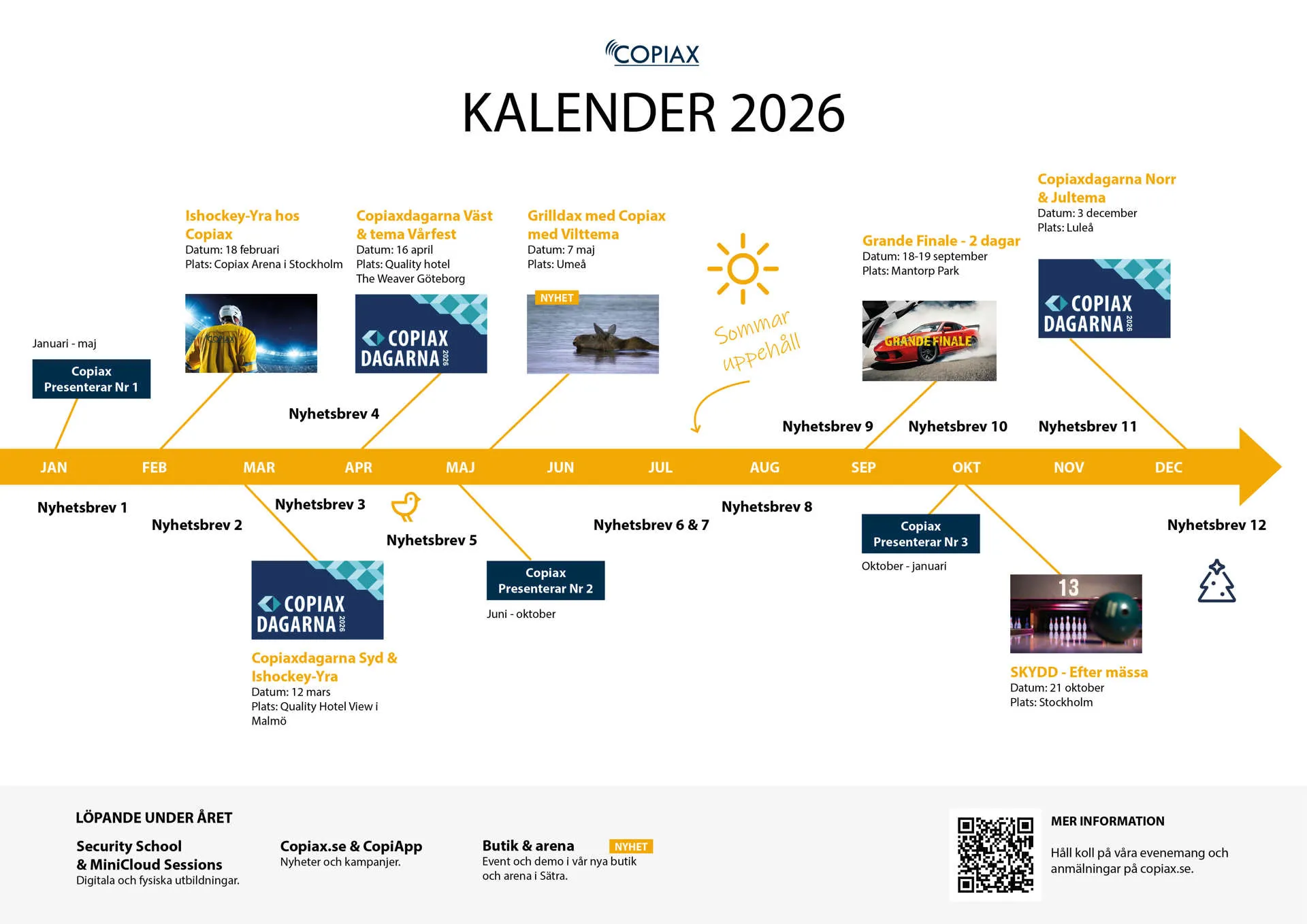 COPIAX

KALENDER 2026

Januari - maj

Copiax Presenterar Nr 1

Ishockey-Yra hos Copiax
Datum: 18 februari
Plats: Copiax Arena i Stockholm

COPIAX

Copiaxdagarna Väst & tema Vårfest
Datum: 16 april
Plats: Quality hotel The Weaver Göteborg

COPIAX DAGARNA 2026

Grilldax med Copiax med Vilttema
Datum: 7 maj
Plats: Umeå

NYHET

Sommar uppehåll

Grande Finale - 2 dagar
Datum: 18-19 september
Plats: Mantorp Park

GRANDE FINALE

Copiaxdagarna Norr & Jultema
Datum: 3 december
Plats: Luleå

COPIAX DAGARNA 2026

Nyhetsbrev 4

Nyhetsbrev 9

Nyhetsbrev 10

Nyhetsbrev 11

JAN FEB MAR APR MAJ JUN JUL AUG SEP OKT NOV DEC

Nyhetsbrev 1

Nyhetsbrev 2

Nyhetsbrev 3

Nyhetsbrev 5

Nyhetsbrev 6 & 7

Nyhetsbrev 8

Nyhetsbrev 12

COPIAX DAGARNA 2026

Copiaxdagarna Syd & Ishockey-Yra
Datum: 12 mars
Plats: Quality Hotel View i Malmö

Copiax Presenterar Nr 2

Juni - oktober

Copiax Presenterar Nr 3

Oktober - januari

13

SKYDD - Efter mässa
Datum: 21 oktober
Plats: Stockholm

LÖPANDE UNDER ÅRET

Security School & MiniCloud Sessions
Digitala och fysiska utbildningar.

Copiax.se & CopiApp
Nyheter och kampanjer.

Butik & arena NYHET
Event och demo i vår nya butik och arena i Sätra.

MER INFORMATION

Håll koll på våra evenemang och anmälningar på copiax.se.